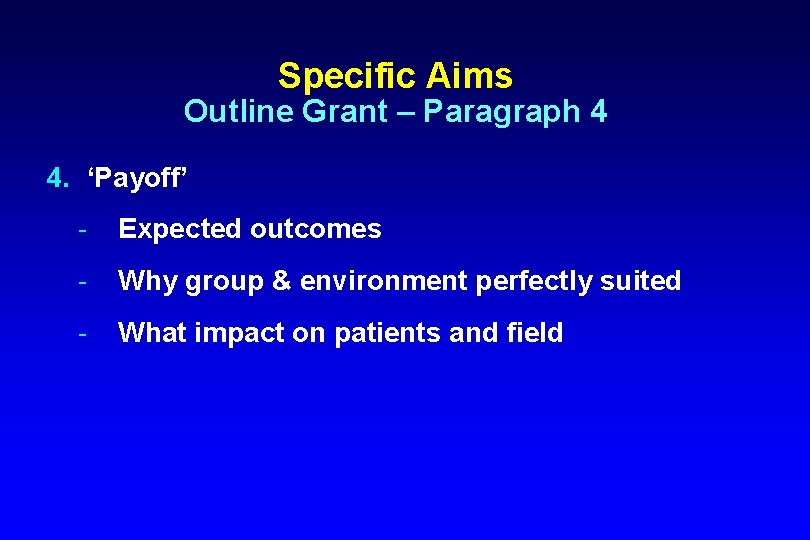 Specific Aims
Outline Grant – Paragraph 4

4. ‘Payoff’

- Expected outcomes

- Why group & environment perfectly suited

- What impact on patients and field